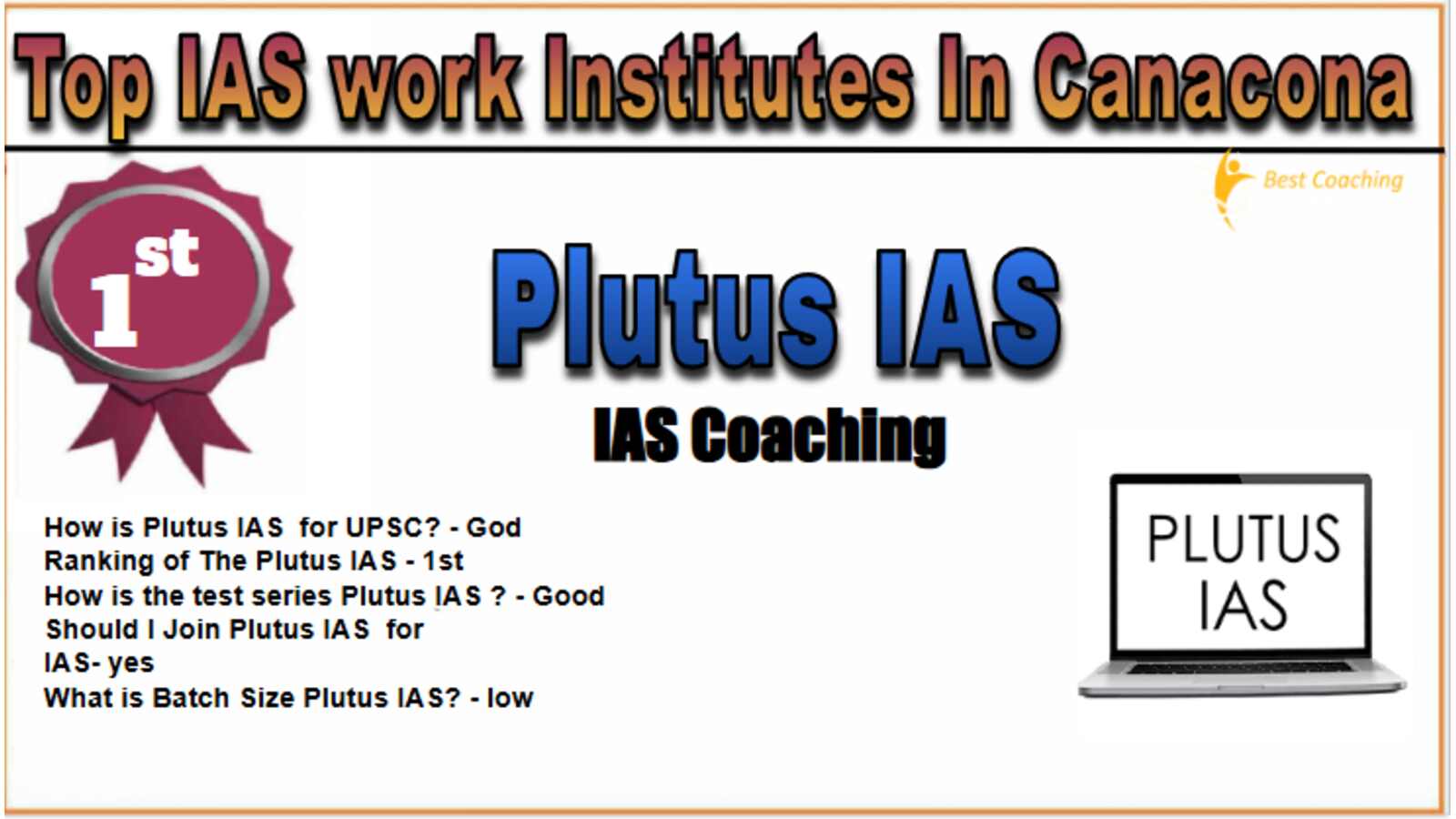 Top IAS work Institutes In Canacona

Best Coaching

1st

Plutus IAS

IAS Coaching

How is Plutus IAS for UPSC? - God
Ranking of The Plutus IAS - 1st
How is the test series Plutus IAS ? - Good
Should I Join Plutus IAS for IAS- yes
What is Batch Size Plutus IAS? - low

PLUTUS IAS